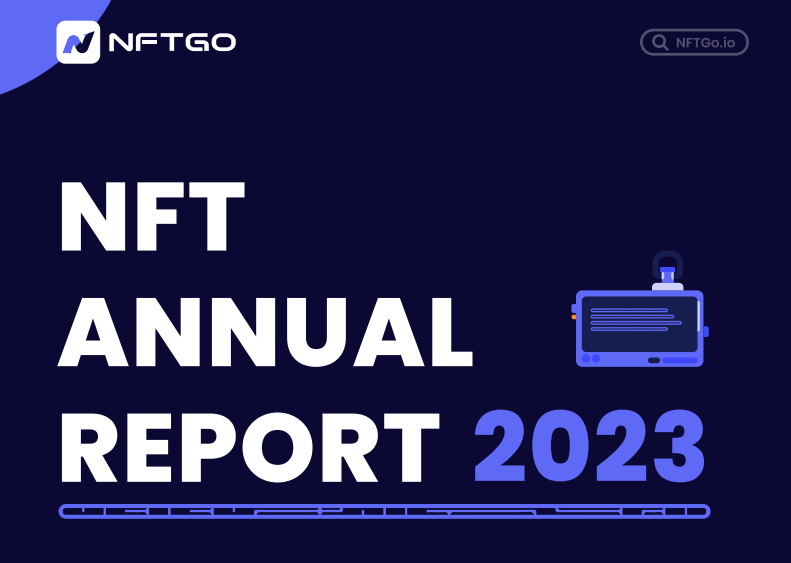 NFTGO

NFTGo.io

NFT ANNUAL REPORT 2023